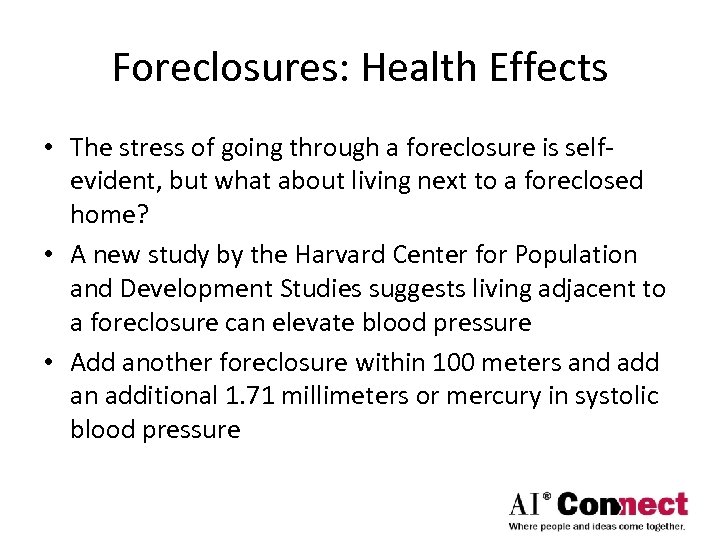 Foreclosures: Health Effects

• The stress of going through a foreclosure is self-evident, but what about living next to a foreclosed home?

• A new study by the Harvard Center for Population and Development Studies suggests living adjacent to a foreclosure can elevate blood pressure

• Add another foreclosure within 100 meters and add an additional 1.71 millimeters or mercury in systolic blood pressure

AI® Connect
Where people and ideas come together.